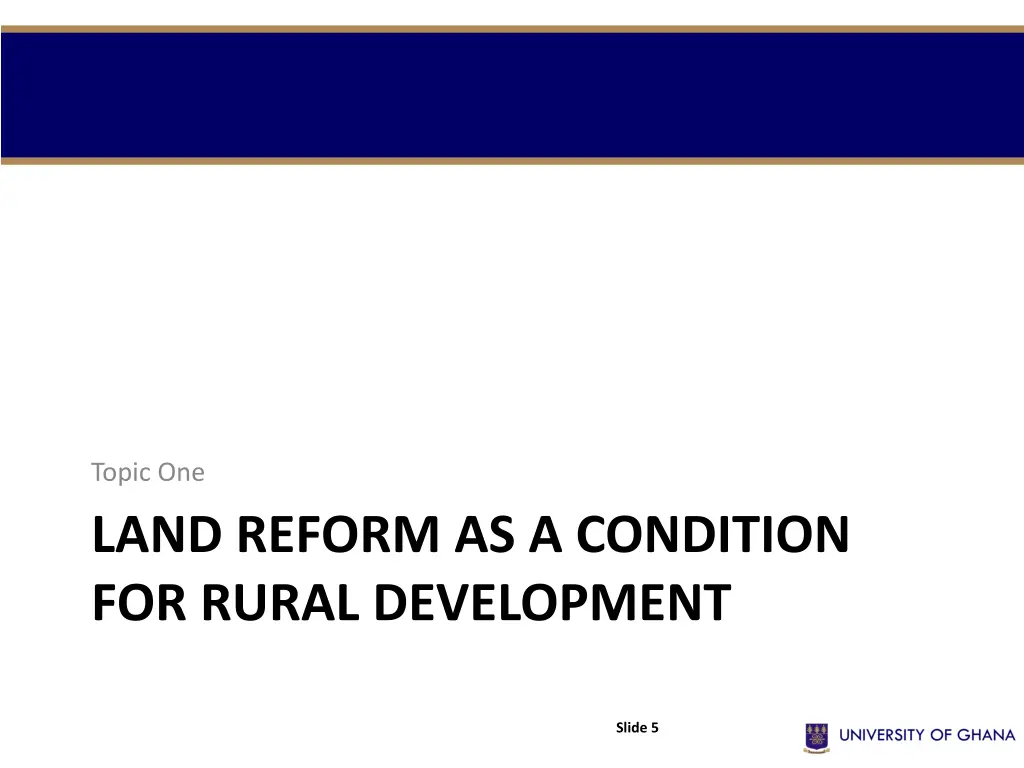 Topic One

LAND REFORM AS A CONDITION FOR RURAL DEVELOPMENT

Slide 5

UNIVERSITY OF GHANA